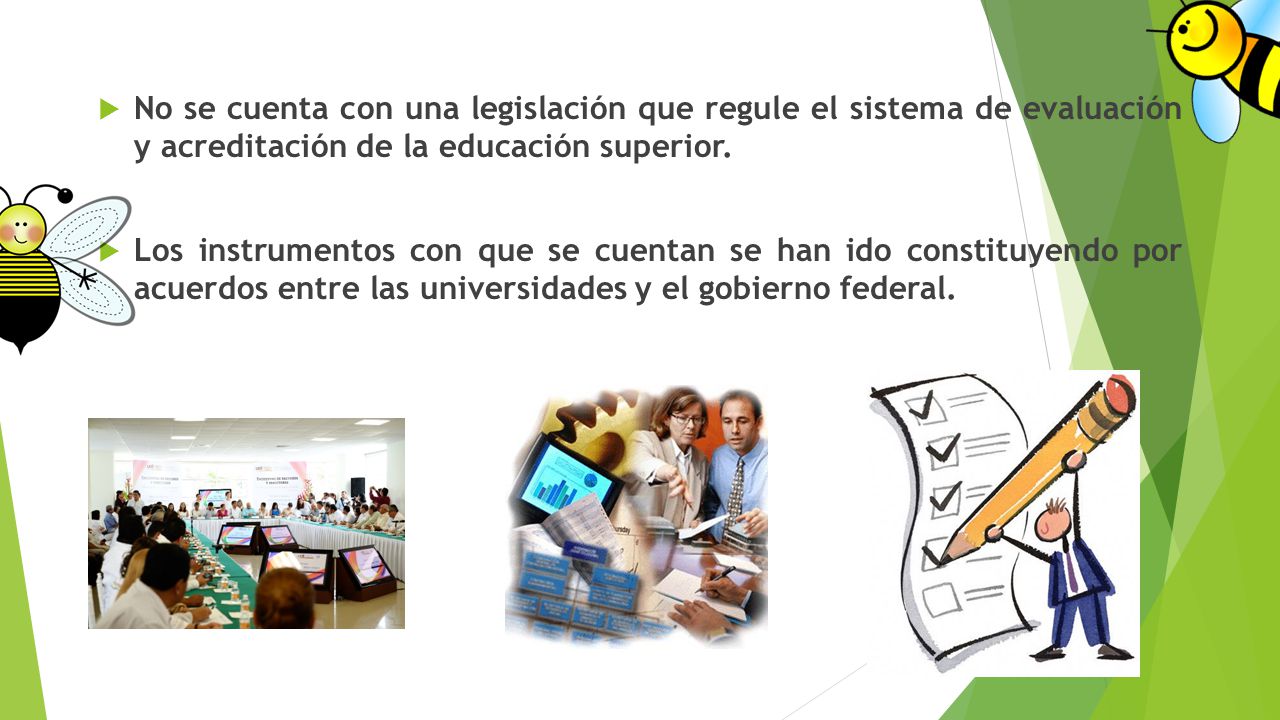 No se cuenta con una legislación que regule el sistema de evaluación y acreditación de la educación superior.

Los instrumentos con que se cuentan se han ido constituyendo por acuerdos entre las universidades y el gobierno federal.